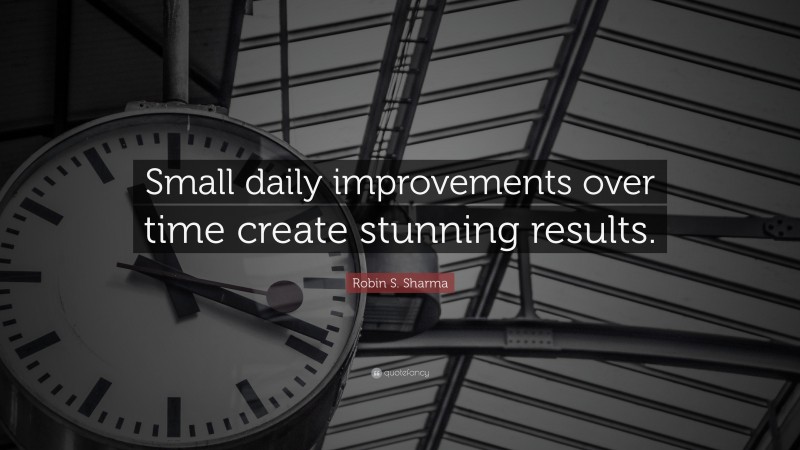 Small daily improvements over time create stunning results.

Robin S. Sharma

quotefancy